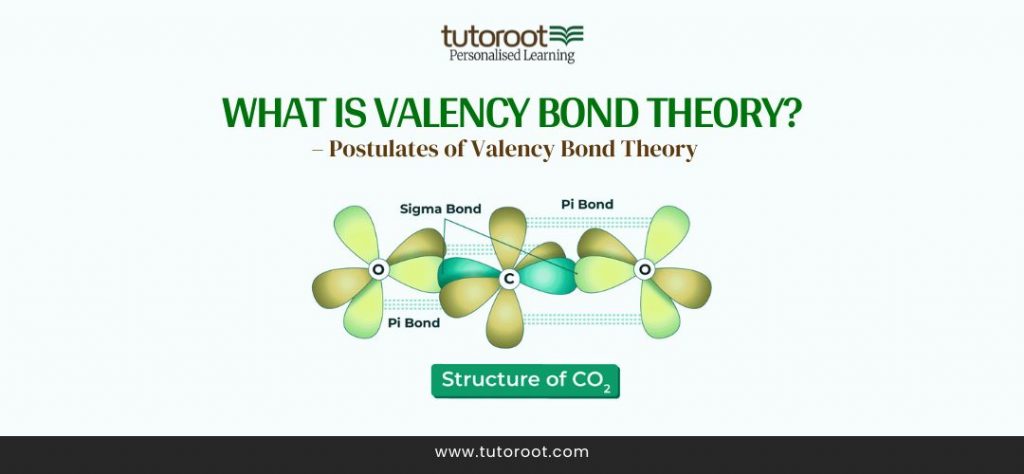 tutoroot
Personalised Learning

WHAT IS VALENCY BOND THEORY?
– Postulates of Valency Bond Theory

Sigma Bond
Pi Bond
O
C
O
Pi Bond

Structure of $CO_2$

www.tutoroot.com